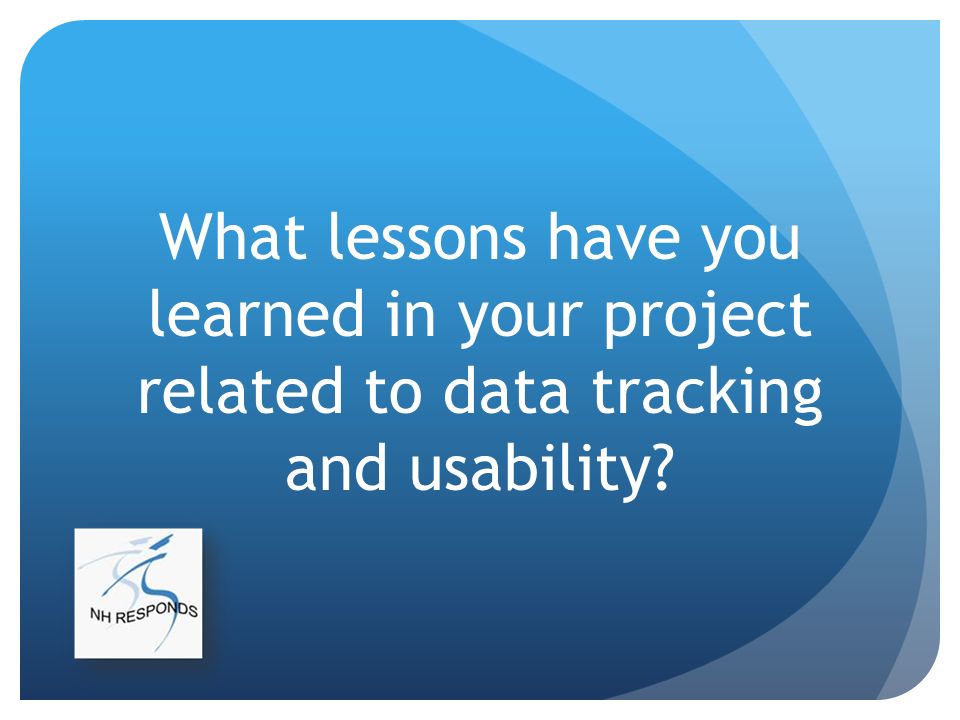 What lessons have you learned in your project related to data tracking and usability?

NH RESPONDS